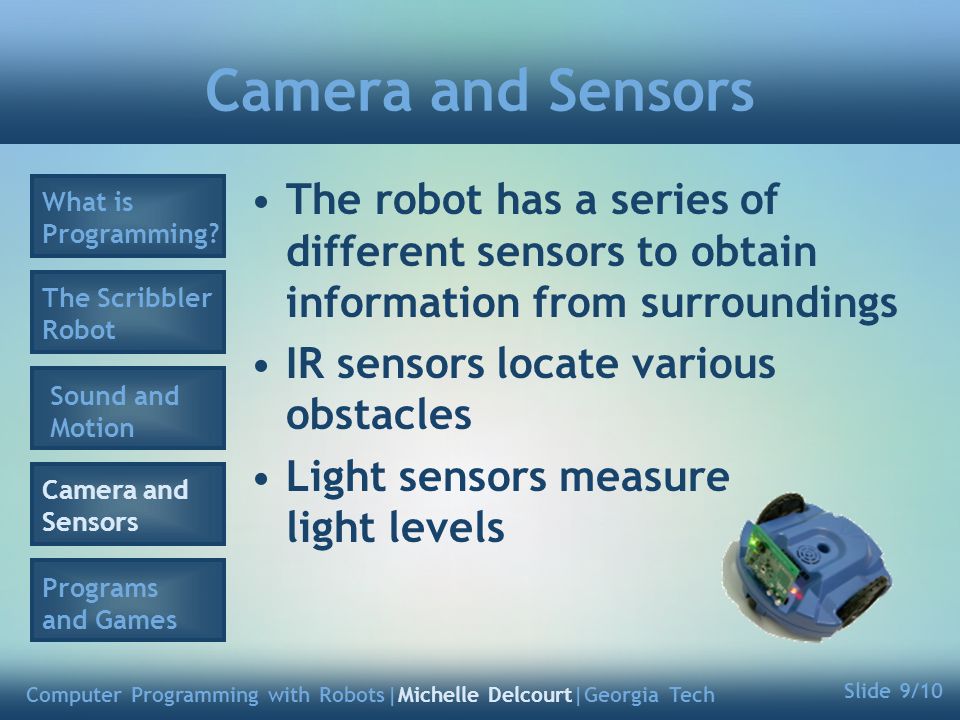 Camera and Sensors

What is Programming?

The Scribbler Robot

Sound and Motion

Camera and Sensors

Programs and Games

• The robot has a series of different sensors to obtain information from surroundings

• IR sensors locate various obstacles

• Light sensors measure light levels

Computer Programming with Robots|Michelle Delcourt|Georgia Tech

Slide 9/10